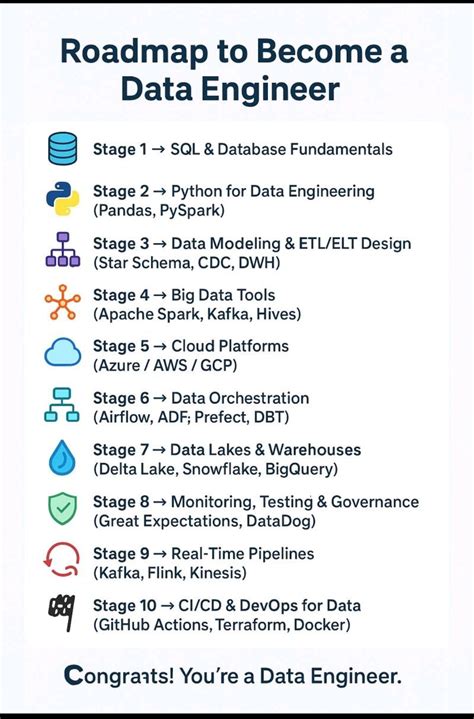 Roadmap to Become a Data Engineer

Stage 1 → SQL & Database Fundamentals

Stage 2 → Python for Data Engineering (Pandas, PySpark)

Stage 3 → Data Modeling & ETL/ELT Design (Star Schema, CDC, DWH)

Stage 4 → Big Data Tools (Apache Spark, Kafka, Hives)

Stage 5 → Cloud Platforms (Azure / AWS / GCP)

Stage 6 → Data Orchestration (Airflow, ADF; Prefect, DBT)

Stage 7 → Data Lakes & Warehouses (Delta Lake, Snowflake, BigQuery)

Stage 8 → Monitoring, Testing & Governance (Great Expectations, DataDog)

Stage 9 → Real-Time Pipelines (Kafka, Flink, Kinesis)

Stage 10 → CI/CD & DevOps for Data (GitHub Actions, Terraform, Docker)

Congrats! You're a Data Engineer.